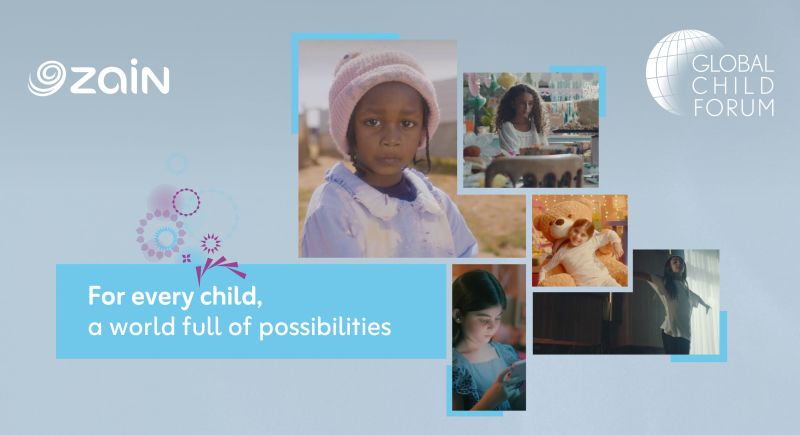 zain

GLOBAL CHILD FORUM

For every child,
a world full of possibilities